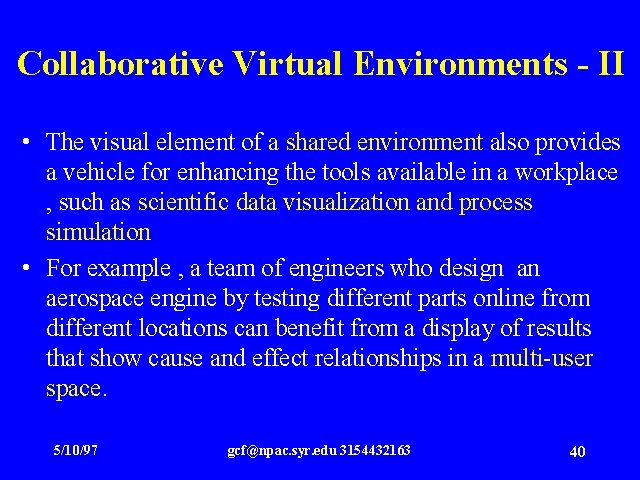 Collaborative Virtual Environments - II

• The visual element of a shared environment also provides a vehicle for enhancing the tools available in a workplace , such as scientific data visualization and process simulation

• For example , a team of engineers who design an aerospace engine by testing different parts online from different locations can benefit from a display of results that show cause and effect relationships in a multi-user space.

5/10/97

gcf@npac.syr.edu 3154432163

40